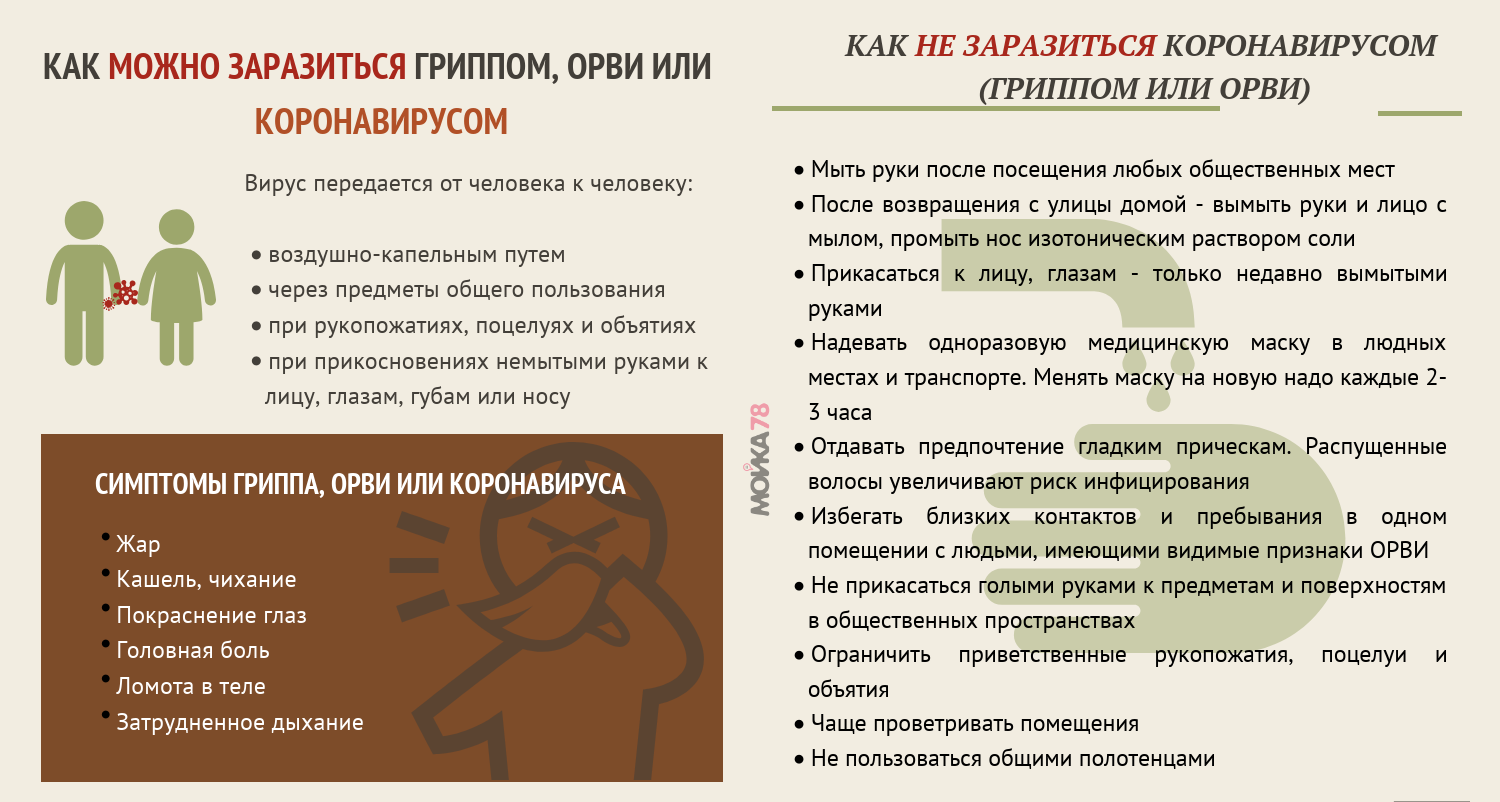 КАК МОЖНО ЗАРАЗИТЬСЯ ГРИППОМ, ОРВИ ИЛИ КОРОНАВИРУСОМ

Вирус передается от человека к человеку:

• воздушно-капельным путем
• через предметы общего пользования
• при рукопожатиях, поцелуях и объятиях
• при прикосновениях немытыми руками к лицу, глазам, губам или носу

СИМПТОМЫ ГРИППА, ОРВИ ИЛИ КОРОНАВИРУСА

• Жар
• Кашель, чихание
• Покраснение глаз
• Головная боль
• Ломота в теле
• Затрудненное дыхание

МОЙКА78

КАК НЕ ЗАРАЗИТЬСЯ КОРОНАВИРУСОМ (ГРИППОМ ИЛИ ОРВИ)

• Мыть руки после посещения любых общественных мест
• После возвращения с улицы домой - вымыть руки и лицо с мылом, промыть нос изотоническим раствором соли
• Прикасаться к лицу, глазам - только недавно вымытыми руками
• Надевать одноразовую медицинскую маску в людных местах и транспорте. Менять маску на новую надо каждые 2-3 часа
• Отдавать предпочтение гладким прическам. Распущенные волосы увеличивают риск инфицирования
• Избегать близких контактов и пребывания в одном помещении с людьми, имеющими видимые признаки ОРВИ
• Не прикасаться голыми руками к предметам и поверхностям в общественных пространствах
• Ограничить приветственные рукопожатия, поцелуи и объятия
• Чаще проветривать помещения
• Не пользоваться общими полотенцами